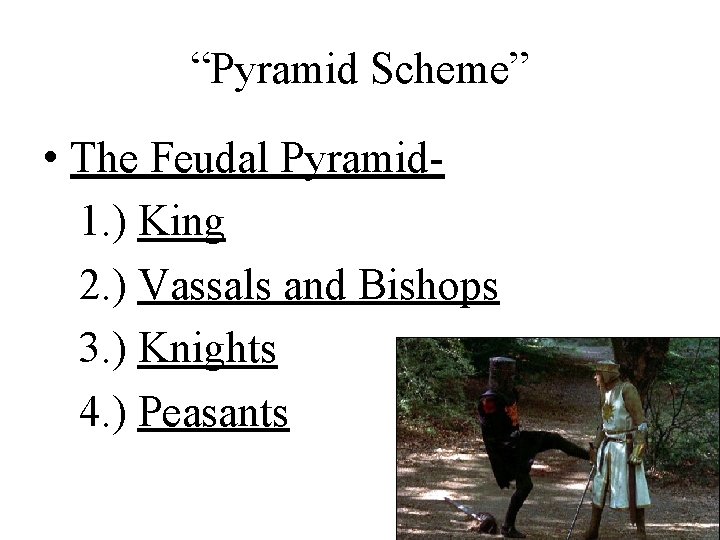 “Pyramid Scheme”

• The Feudal Pyramid-

1.) King

2.) Vassals and Bishops

3.) Knights

4.) Peasants